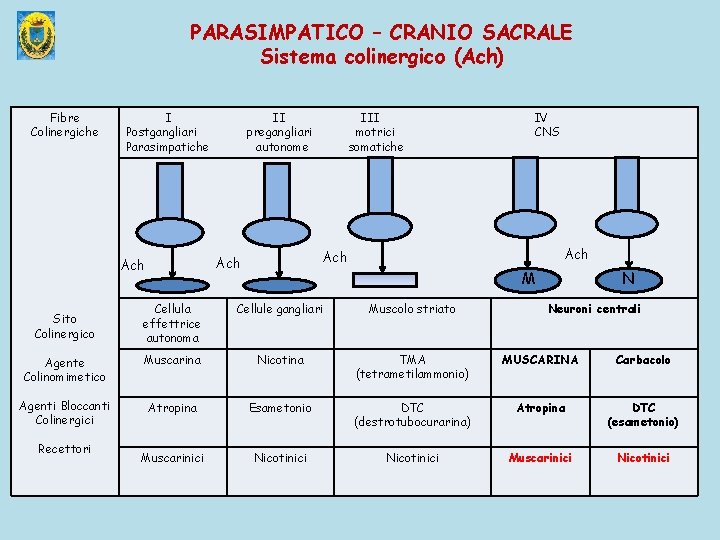 PARASIMPATICO – CRANIO SACRALE
Sistema colinergico (Ach)

| Fibre Colinergiche | I Postgangliari Parasimpatiche | II pregangliari autonome | III motrici somatiche | IV CNS | |
|---|---|---|---|---|---|
| | Ach | Ach | Ach | Ach M | N |
| Sito Colinergico | Cellula effettrice autonoma | Cellule gangliari | Muscolo striato | Neuroni centrali | |
| Agente Colinomimetico | Muscarina | Nicotina | TMA (tetrametilammonio) | MUSCARINA | Carbacolo |
| Agenti Bloccanti Colinergici | Atropina | Esametonio | DTC (destrotubocurarina) | Atropina | DTC (esametonio) |
| Recettori | Muscarinici | Nicotinici | Nicotinici | Muscarinici | Nicotinici |